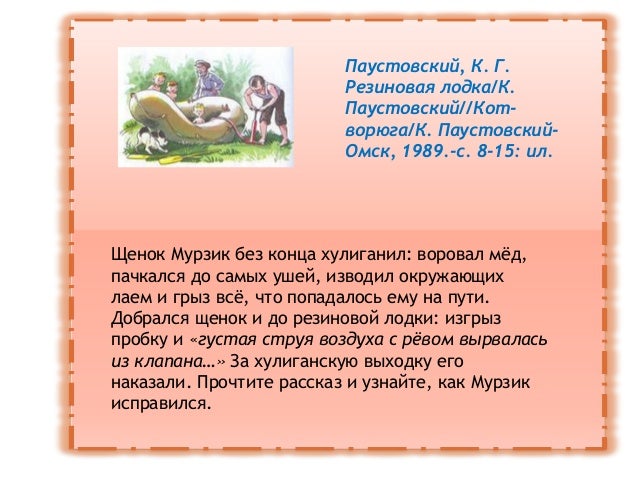 Паустовский, К. Г. Резиновая лодка/К. Паустовский//Кот-ворюга/К. Паустовский-Омск, 1989.-с. 8-15: ил.

Щенок Мурзик без конца хулиганил: воровал мёд, пачкался до самых ушей, изводил окружающих лаем и грыз всё, что попадалось ему на пути. Добрался щенок и до резиновой лодки: изгрыз пробку и «густая струя воздуха с рёвом вырвалась из клапана…» За хулиганскую выходку его наказали. Прочтите рассказ и узнайте, как Мурзик исправился.